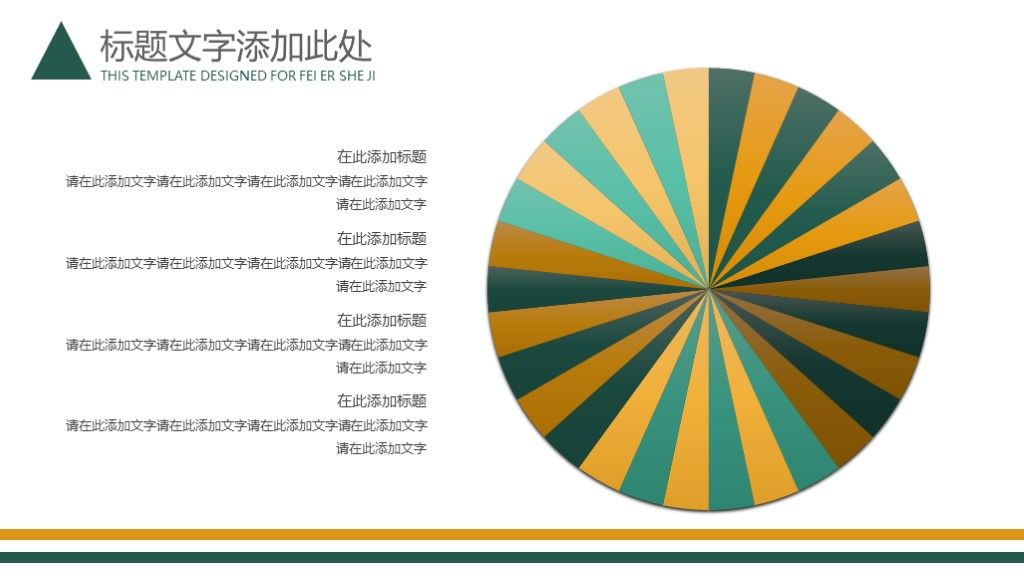 标题文字添加此处
THIS TEMPLATE DESIGNED FOR FEI ER SHE JI

在此添加标题
请在此添加文字请在此添加文字请在此添加文字请在此添加文字请在此添加文字

在此添加标题
请在此添加文字请在此添加文字请在此添加文字请在此添加文字请在此添加文字

在此添加标题
请在此添加文字请在此添加文字请在此添加文字请在此添加文字请在此添加文字

在此添加标题
请在此添加文字请在此添加文字请在此添加文字请在此添加文字请在此添加文字